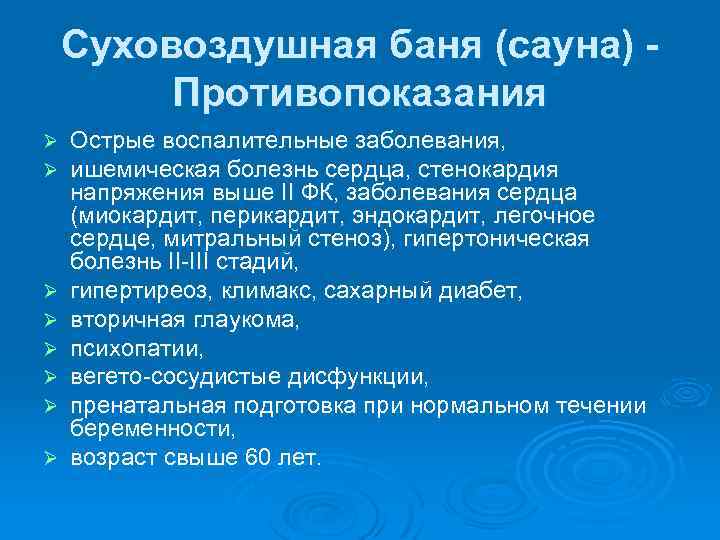 Суховоздушная баня (сауна) - Противопоказания

➢ Острые воспалительные заболевания,
➢ ишемическая болезнь сердца, стенокардия напряжения выше II ФК, заболевания сердца (миокардит, перикардит, эндокардит, легочное сердце, митральный стеноз), гипертоническая болезнь II-III стадий,
➢ гипертиреоз, климакс, сахарный диабет,
➢ вторичная глаукома,
➢ психопатии,
➢ вегето-сосудистые дисфункции,
➢ пренатальная подготовка при нормальном течении беременности,
➢ возраст свыше 60 лет.